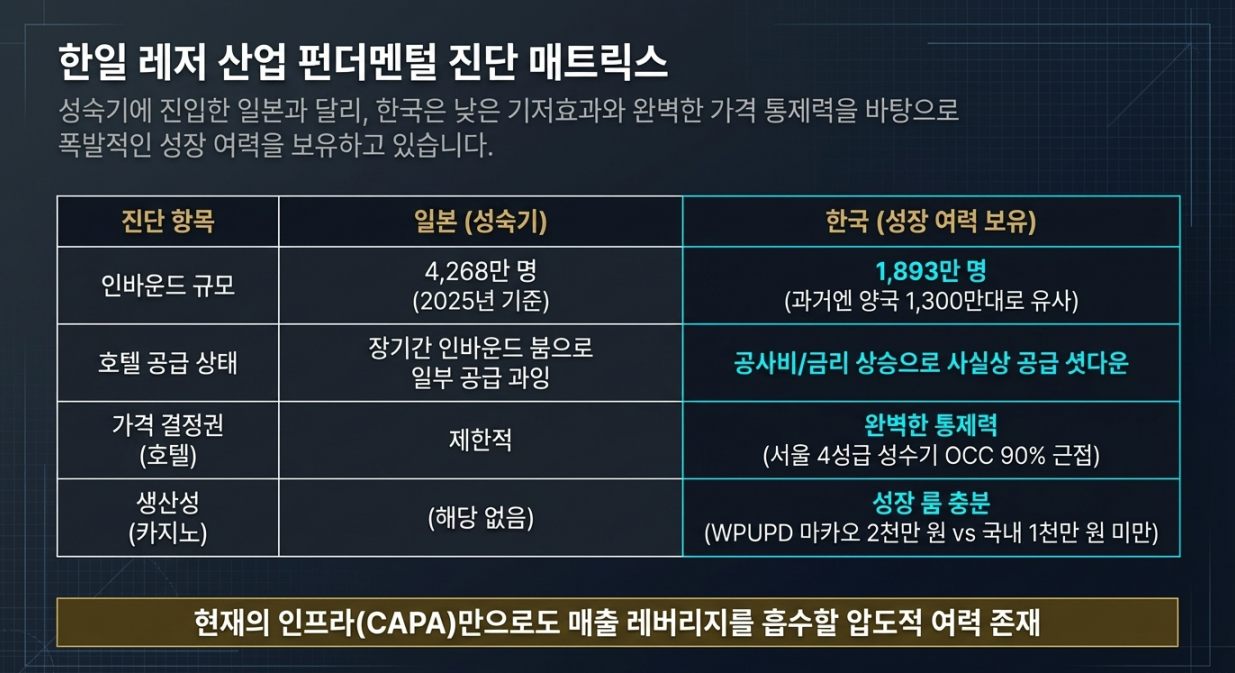 한일 레저 산업 펀더멘털 진단 매트릭스

성숙기에 진입한 일본과 달리, 한국은 낮은 기저효과와 완벽한 가격 통제력을 바탕으로 폭발적인 성장 여력을 보유하고 있습니다.

| 진단 항목 | 일본 (성숙기) | 한국 (성장 여력 보유) |
|---|---|---|
| 인바운드 규모 | 4,268만 명 (2025년 기준) | 1,893만 명 (과거엔 양국 1,300만대로 유사) |
| 호텔 공급 상태 | 장기간 인바운드 붐으로 일부 공급 과잉 | 공사비/금리 상승으로 사실상 공급 셧다운 |
| 가격 결정권 (호텔) | 제한적 | 완벽한 통제력 (서울 4성급 성수기 OCC 90% 근접) |
| 생산성 (카지노) | (해당 없음) | 성장 룸 충분 (WPUPD 마카오 2천만 원 vs 국내 1천만 원 미만) |

현재의 인프라(CAPA)만으로도 매출 레버리지를 흡수할 압도적 여력 존재